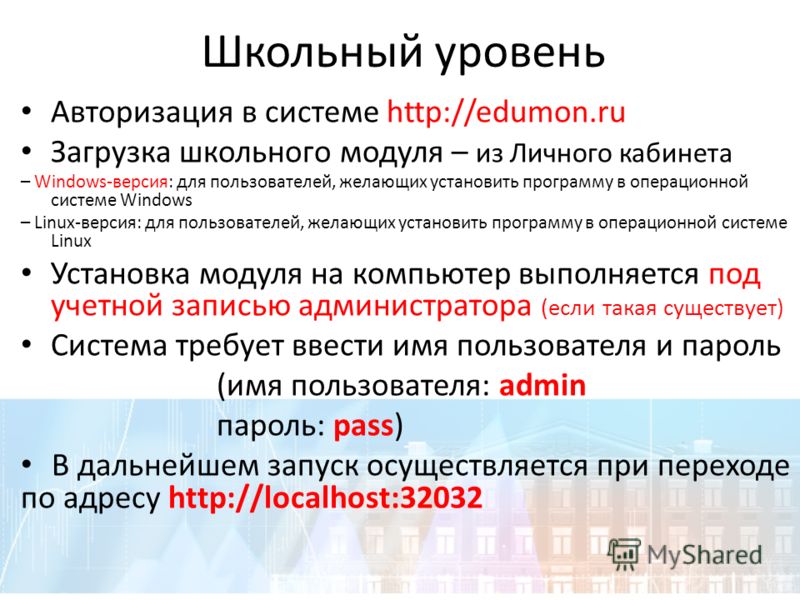 Школьный уровень

• Авторизация в системе http://edumon.ru

• Загрузка школьного модуля – из Личного кабинета

– Windows-версия: для пользователей, желающих установить программу в операционной системе Windows

– Linux-версия: для пользователей, желающих установить программу в операционной системе Linux

• Установка модуля на компьютер выполняется под учетной записью администратора (если такая существует)

• Система требует ввести имя пользователя и пароль

(имя пользователя: admin

пароль: pass)

• В дальнейшем запуск осуществляется при переходе по адресу http://localhost:32032

MyShared